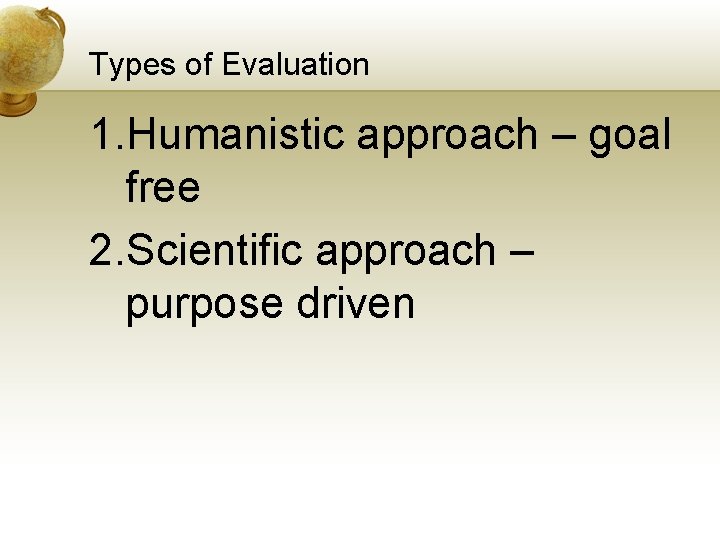 Types of Evaluation

1.Humanistic approach – goal free

2.Scientific approach – purpose driven